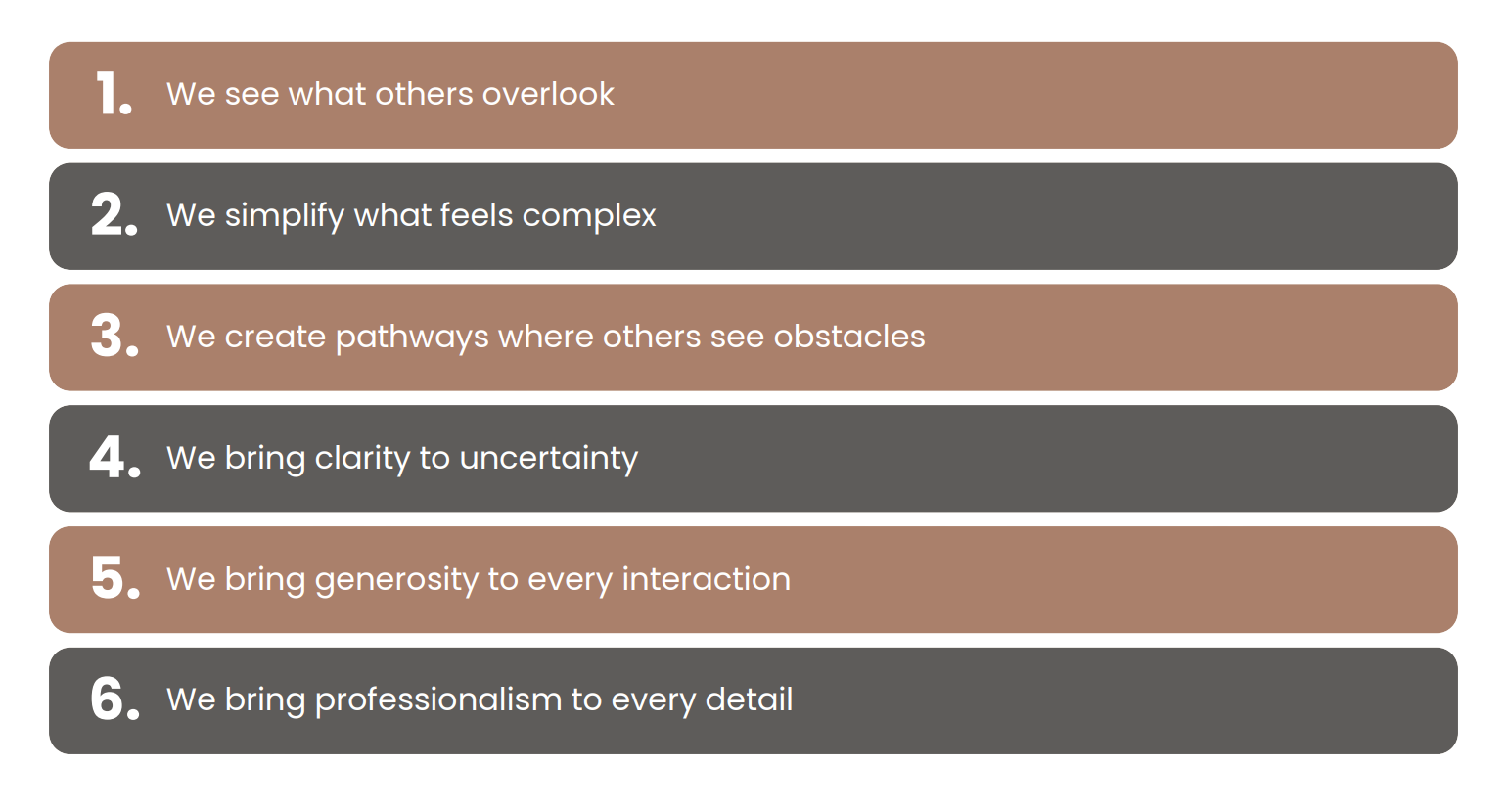 1. We see what others overlook

2. We simplify what feels complex

3. We create pathways where others see obstacles

4. We bring clarity to uncertainty

5. We bring generosity to every interaction

6. We bring professionalism to every detail